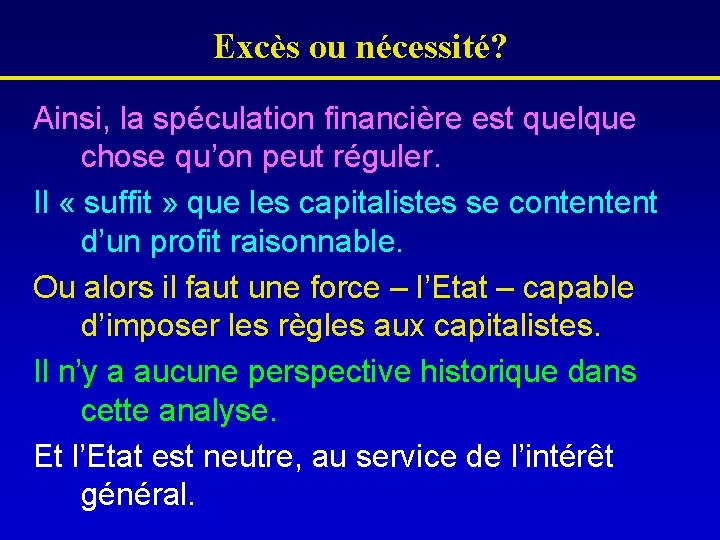 Excès ou nécessité?

Ainsi, la spéculation financière est quelque chose qu’on peut réguler.

Il « suffit » que les capitalistes se contentent d’un profit raisonnable.

Ou alors il faut une force – l’Etat – capable d’imposer les règles aux capitalistes.

Il n’y a aucune perspective historique dans cette analyse.

Et l’Etat est neutre, au service de l’intérêt général.